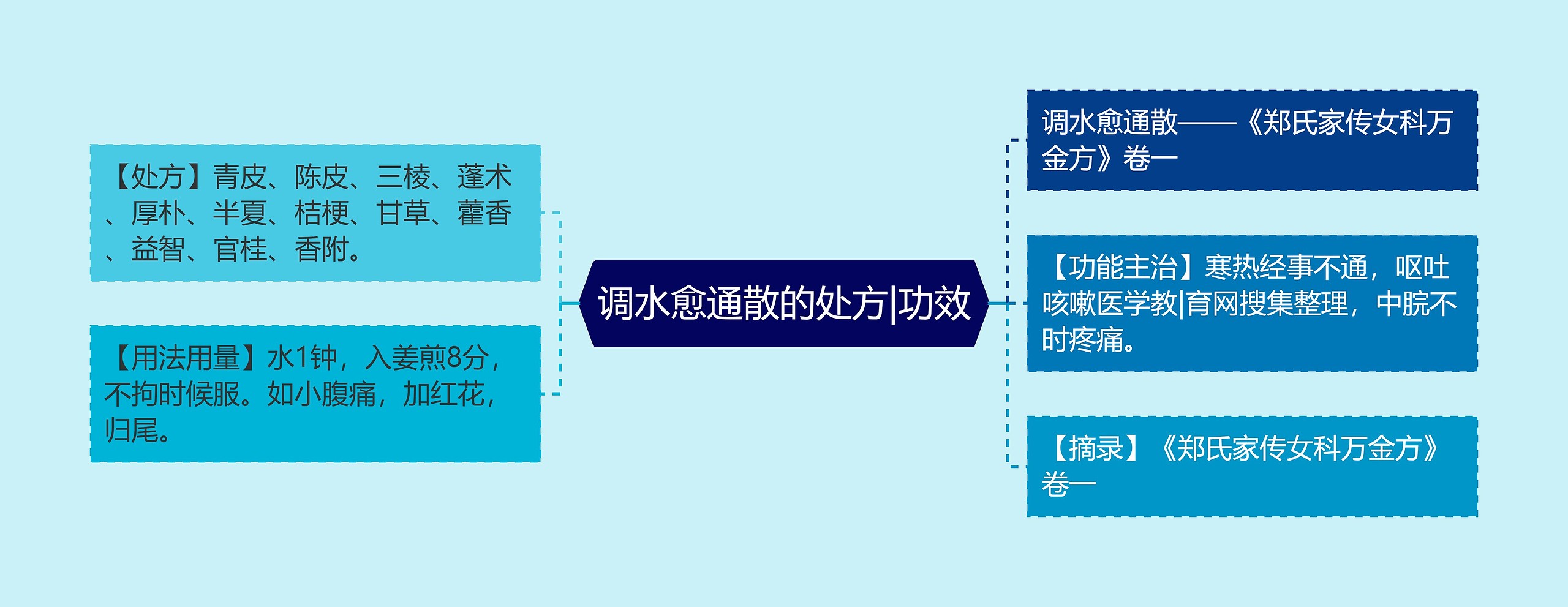 调水愈通散的处方|功效

【处方】青皮、陈皮、三棱、蓬术、厚朴、半夏、桔梗、甘草、藿香、益智、官桂、香附。

【用法用量】水1钟，入姜煎8分，不拘时候服。如小腹痛，加红花，归尾。

调水愈通散——《郑氏家传女科万金方》卷一

【功能主治】寒热经事不通，呕吐咳嗽医学教|育网搜集整理，中脘不时疼痛。

【摘录】《郑氏家传女科万金方》卷一